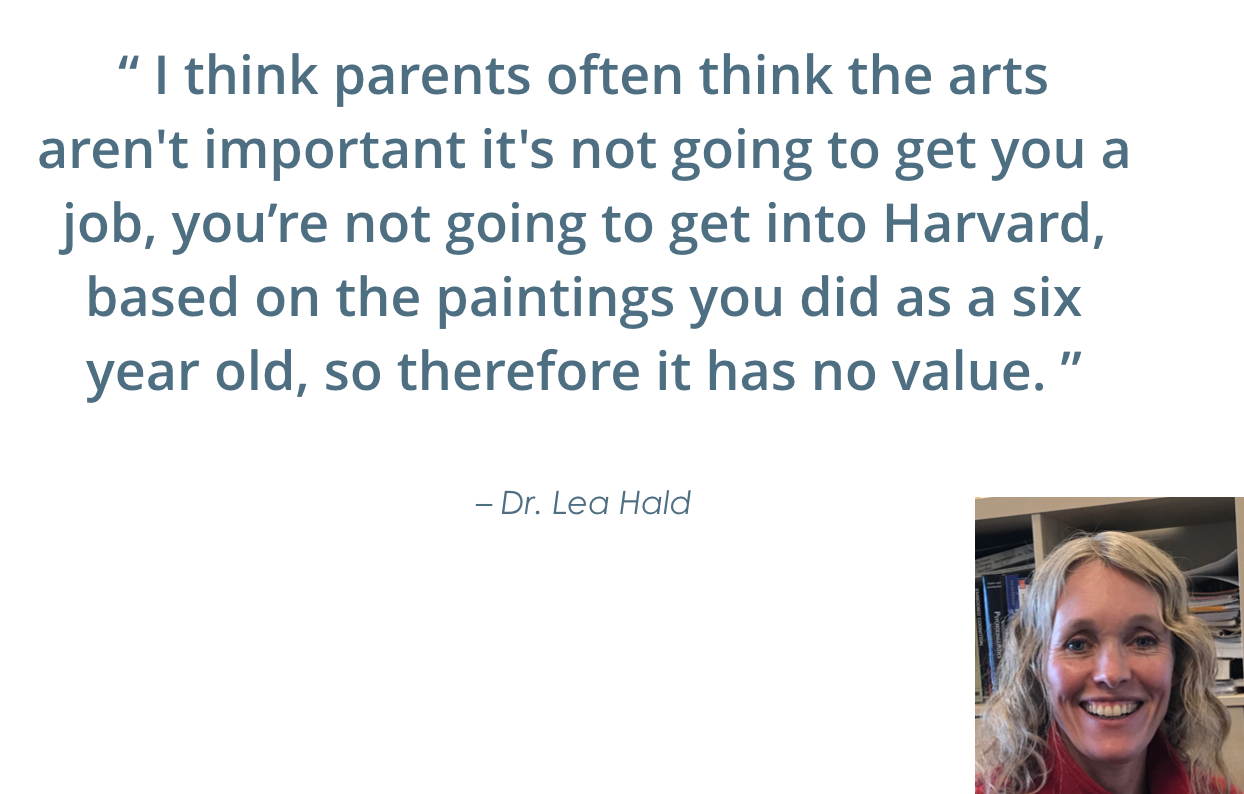 “ I think parents often think the arts aren't important it's not going to get you a job, you’re not going to get into Harvard, based on the paintings you did as a six year old, so therefore it has no value. ”

– Dr. Lea Hald